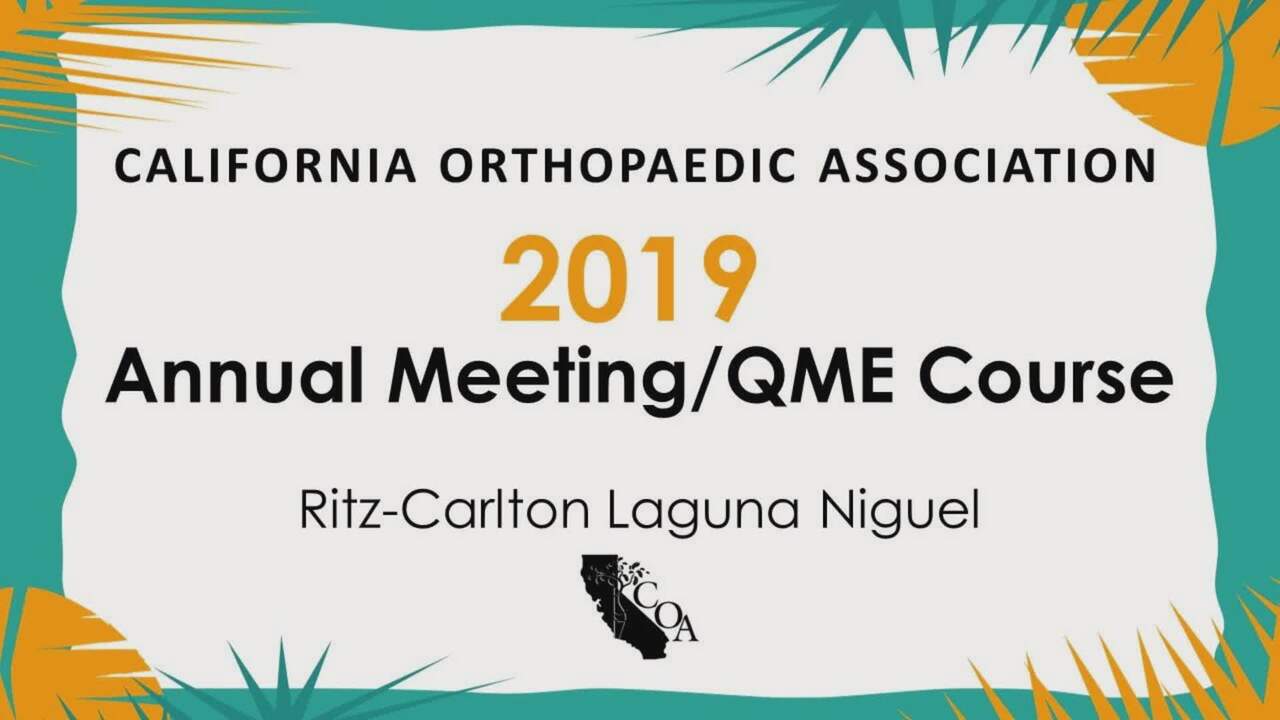 CALIFORNIA ORTHOPAEDIC ASSOCIATION

2019

Annual Meeting/QME Course

Ritz-Carlton Laguna Niguel

COA